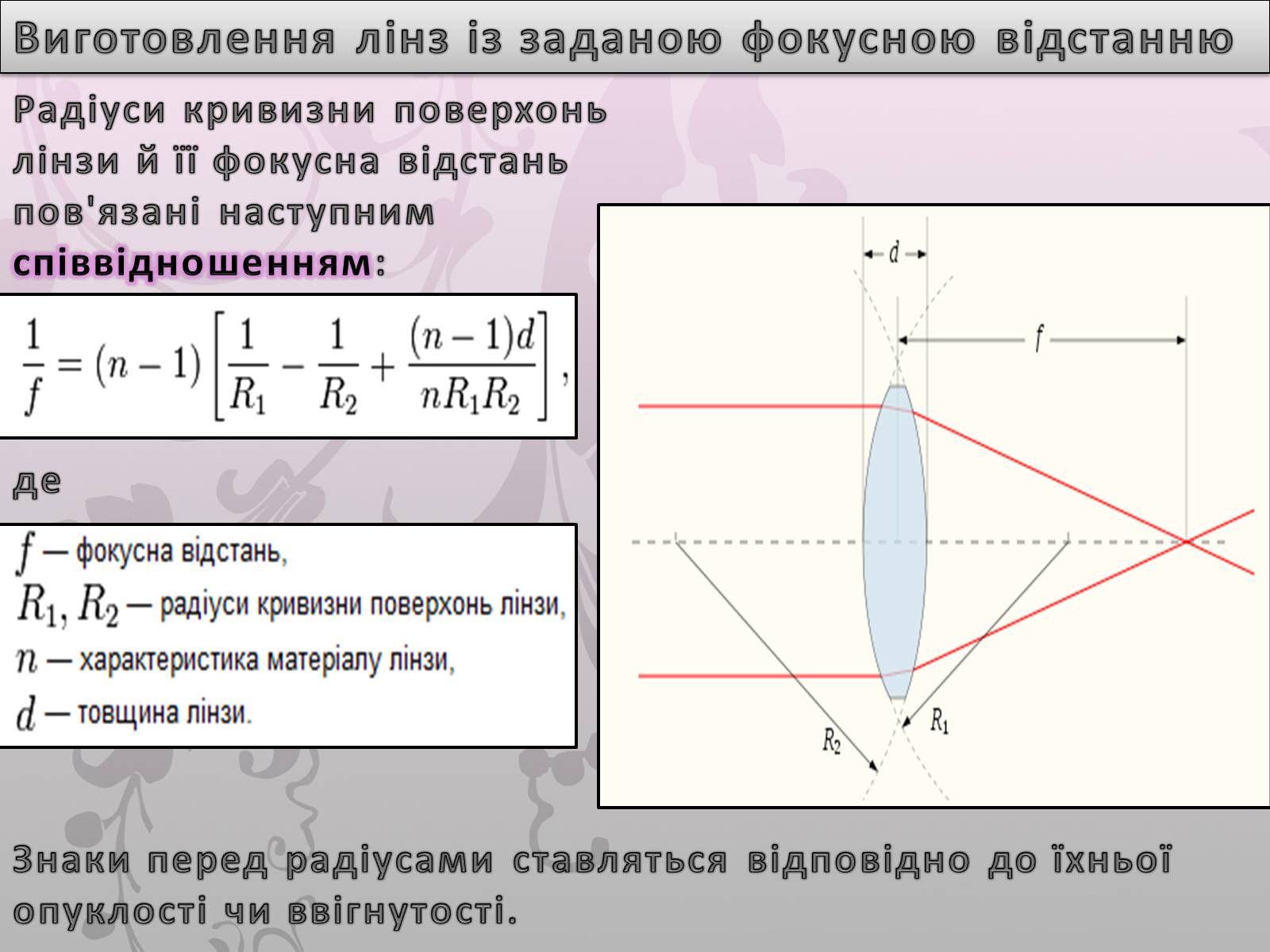 Виготовлення лінз із заданою фокусною відстанню

Радіуси кривизни поверхонь лінзи й її фокусна відстань пов'язані наступним співвідношенням:

$\frac{1}{f} = (n-1)\left[\frac{1}{R_1} - \frac{1}{R_2} + \frac{(n-1)d}{nR_1R_2}\right],$

де

$f$ — фокусна відстань,
$R_1, R_2$ — радіуси кривизни поверхонь лінзи,
$n$ — характеристика матеріалу лінзи,
$d$ — товщина лінзи.

$d$

$f$

$R_1$

$R_2$

Знаки перед радіусами ставляться відповідно до їхньої опуклості чи ввігнутості.